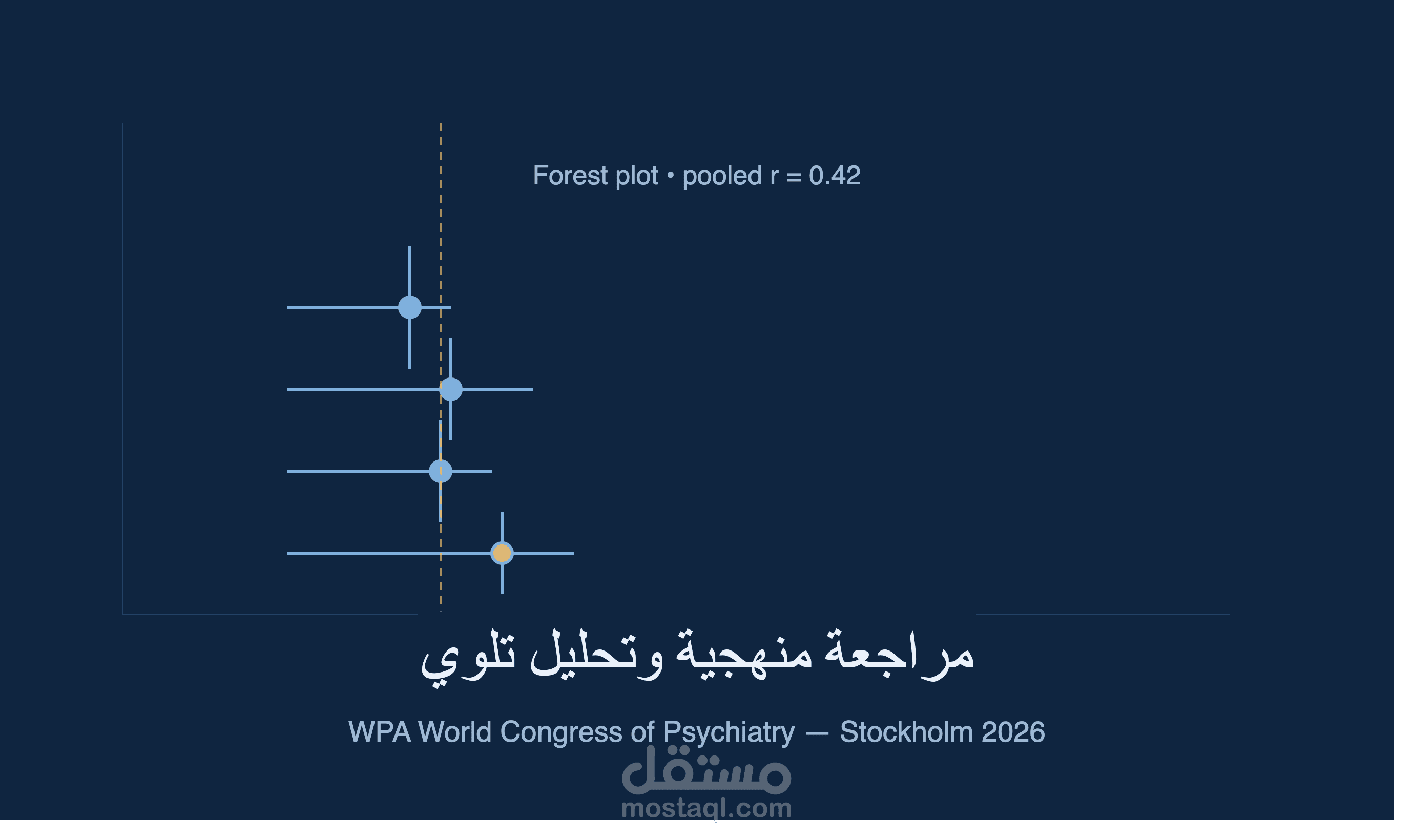 Forest plot • pooled r = 0.42

مراجعة منهجية وتحليل تلوي

WPA World Congress of Psychiatry — Stockholm 2026

مستقل
mostaql.com